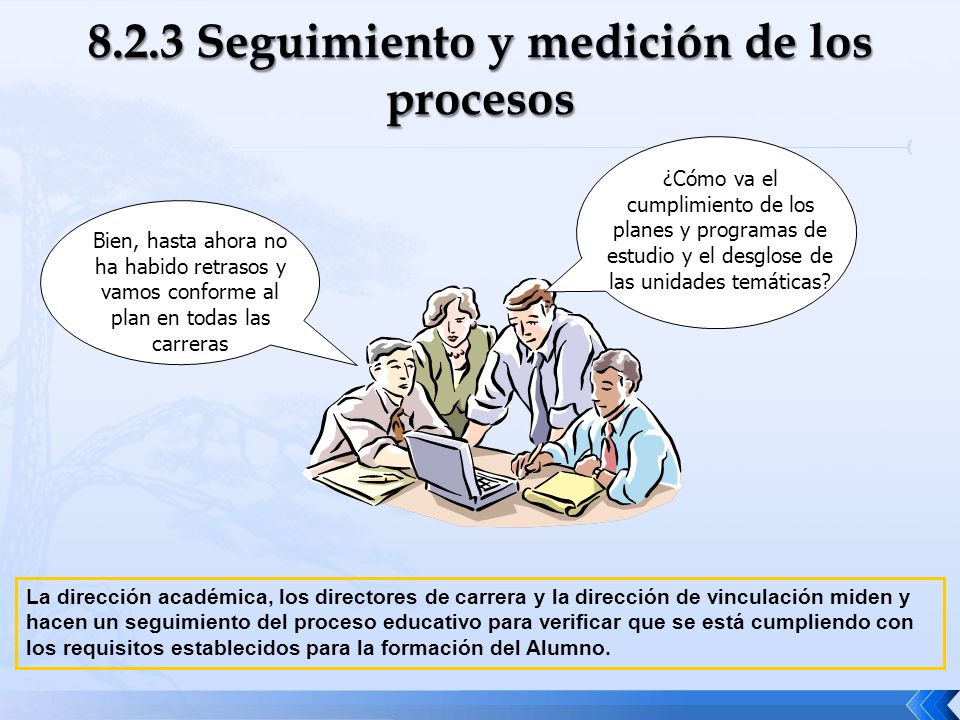 8.2.3 Seguimiento y medición de los procesos

Bien, hasta ahora no ha habido retrasos y vamos conforme al plan en todas las carreras

¿Cómo va el cumplimiento de los planes y programas de estudio y el desglose de las unidades temáticas?

La dirección académica, los directores de carrera y la dirección de vinculación miden y hacen un seguimiento del proceso educativo para verificar que se está cumpliendo con los requisitos establecidos para la formación del Alumno.